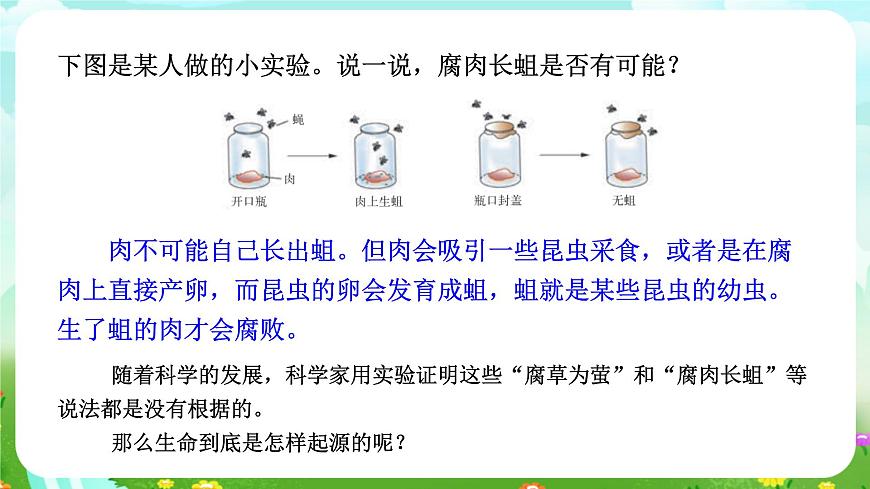 下图是某人做的小实验。说一说，腐肉长蛆是否有可能？

蝇

肉

开口瓶

肉上生蛆

瓶口封盖

无蛆

肉不可能自己长出蛆。但肉会吸引一些昆虫采食，或者是在腐肉上直接产卵，而昆虫的卵会发育成蛆，蛆就是某些昆虫的幼虫。生了蛆的肉才会腐败。

随着科学的发展，科学家用实验证明这些“腐草为萤”和“腐肉长蛆”等说法都是没有根据的。

那么生命到底是怎样起源的呢？